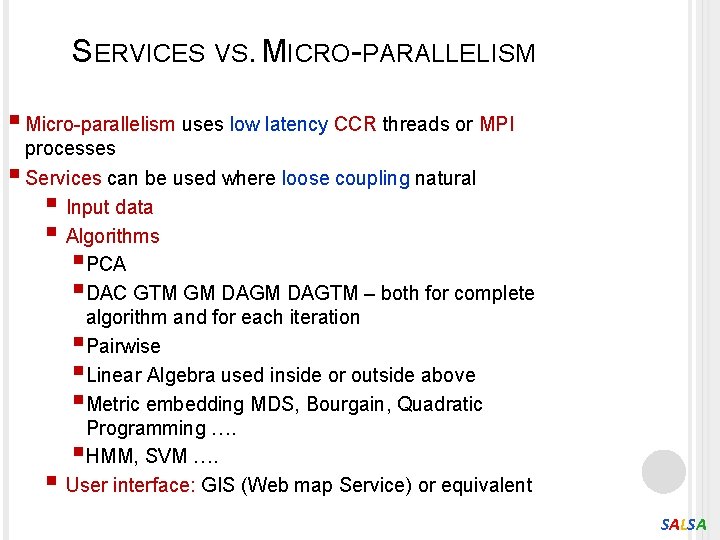 SERVICES VS. MICRO-PARALLELISM

Micro-parallelism uses low latency CCR threads or MPI processes

Services can be used where loose coupling natural

Input data

Algorithms

PCA

DAC GTM GM DAGM DAGTM – both for complete algorithm and for each iteration

Pairwise

Linear Algebra used inside or outside above

Metric embedding MDS, Bourgain, Quadratic Programming ….

HMM, SVM ….

User interface: GIS (Web map Service) or equivalent

SALSA